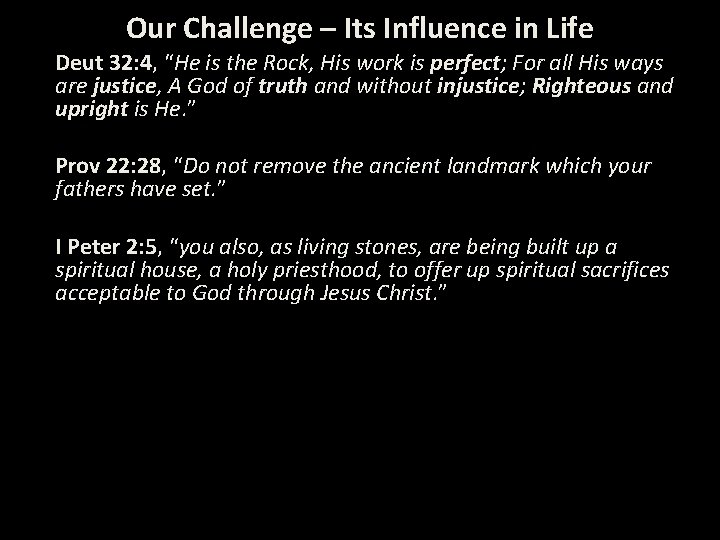 Our Challenge – Its Influence in Life

Deut 32:4, "He is the Rock, His work is perfect; For all His ways are justice, A God of truth and without injustice; Righteous and upright is He."

Prov 22:28, "Do not remove the ancient landmark which your fathers have set."

I Peter 2:5, "you also, as living stones, are being built up a spiritual house, a holy priesthood, to offer up spiritual sacrifices acceptable to God through Jesus Christ."